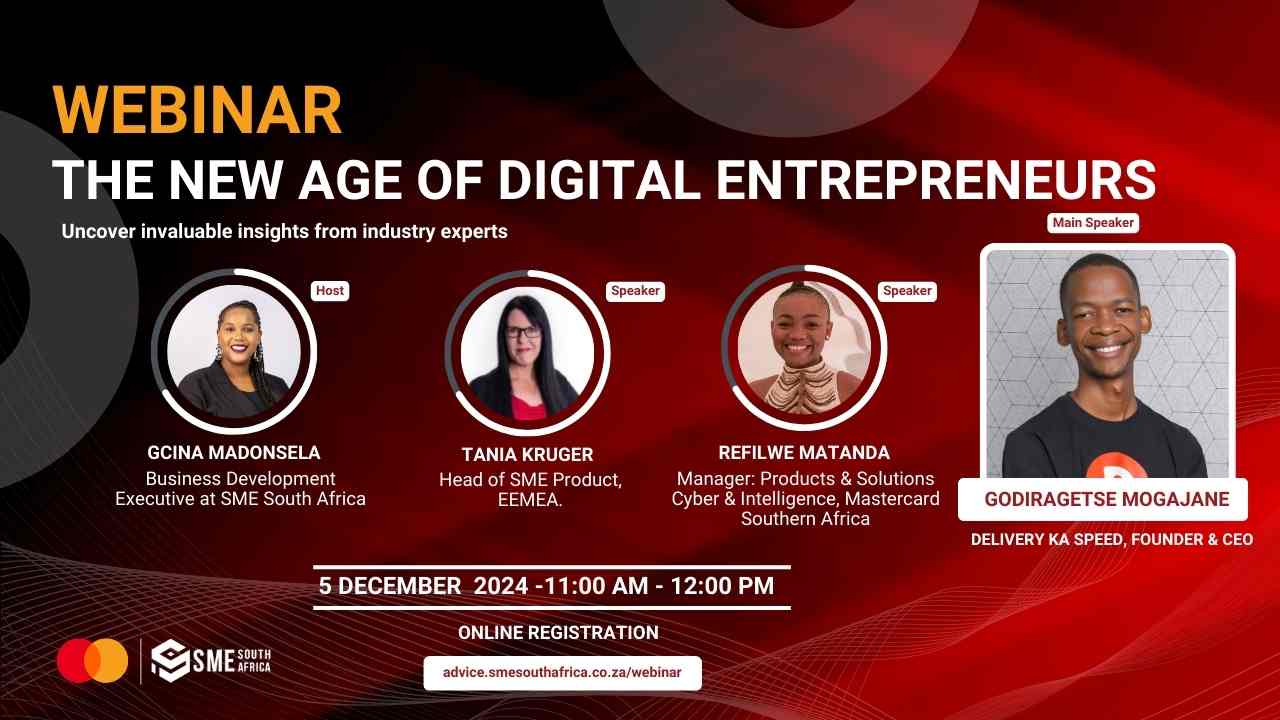 WEBINAR
THE NEW AGE OF DIGITAL ENTREPRENEURS

Uncover invaluable insights from industry experts

Host
GCINA MADONSELA
Business Development Executive at SME South Africa

Speaker
TANIA KRUGER
Head of SME Product, EEMEA.

Speaker
REFILWE MATANDA
Manager: Products & Solutions Cyber & Intelligence, Mastercard Southern Africa

Main Speaker
GODIRAGETSE MOGAJANE
DELIVERY KA SPEED, FOUNDER & CEO

5 DECEMBER 2024 -11:00 AM - 12:00 PM

ONLINE REGISTRATION
advice.smesouthafrica.co.za/webinar

SME SOUTH AFRICA